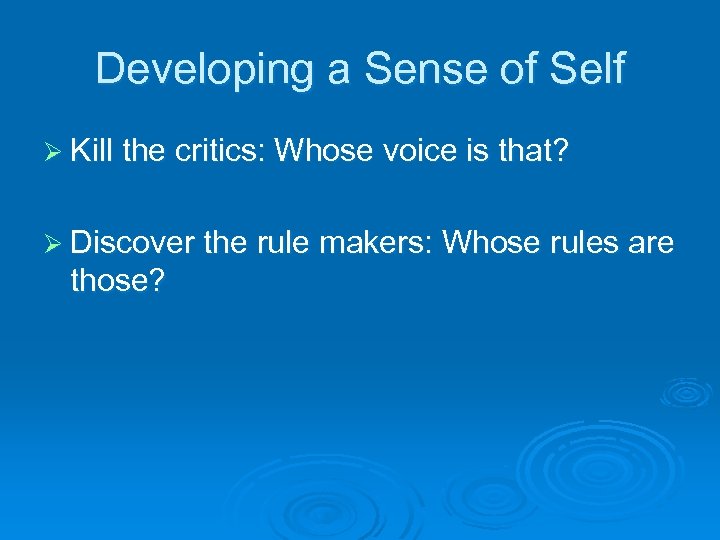 Developing a Sense of Self

➢ Kill the critics: Whose voice is that?

➢ Discover the rule makers: Whose rules are those?